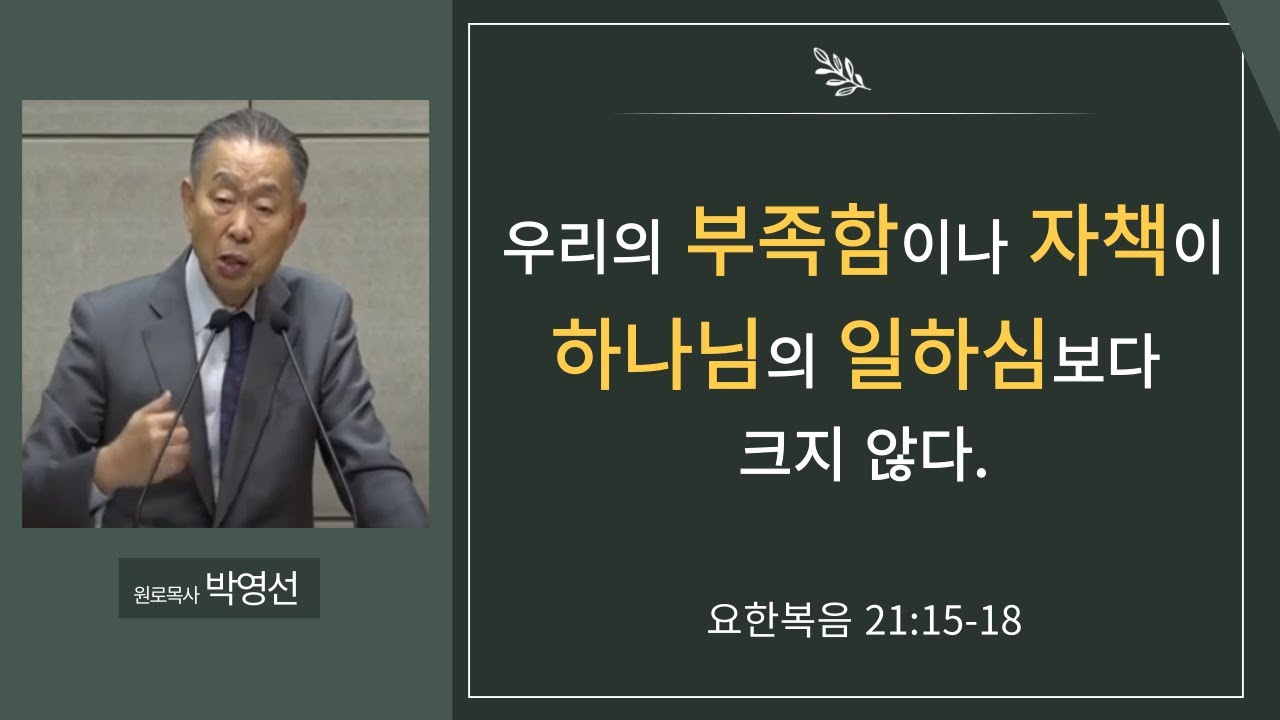 원로목사 박영선

우리의 부족함이나 자책이 하나님의 일하심보다 크지 않다.

요한복음 21:15-18